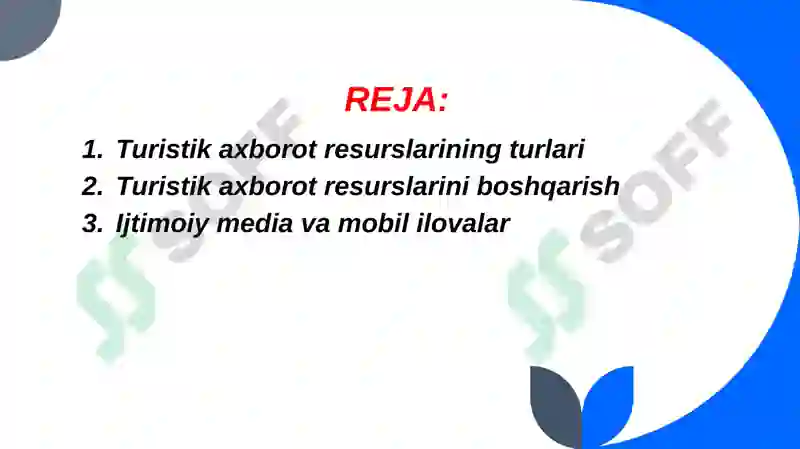 REJA:

1. Turistik axborot resurslarining turlari
2. Turistik axborot resurslarini boshqarish
3. Ijtimoiy media va mobil ilovalar

SOFF
SOFF